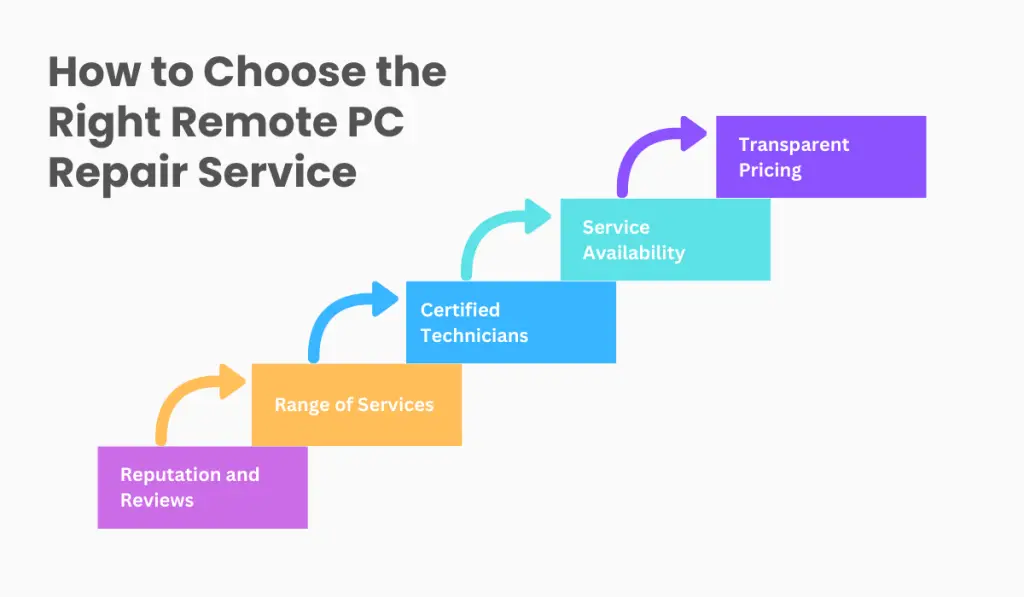 How to Choose the Right Remote PC Repair Service

Reputation and Reviews

Range of Services

Certified Technicians

Service Availability

Transparent Pricing